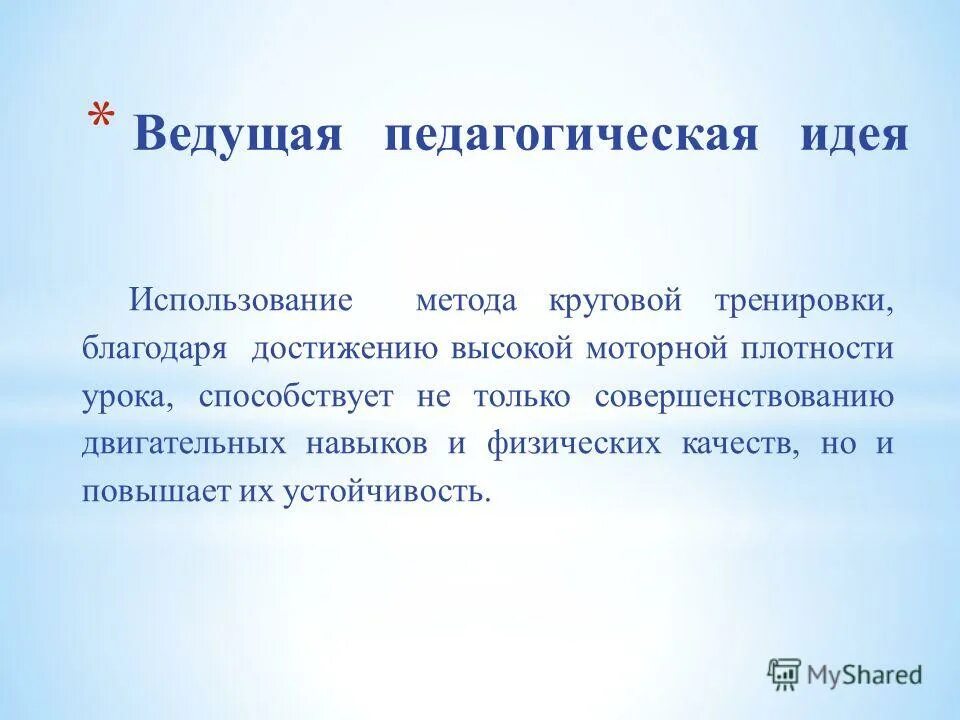 * Ведущая педагогическая идея

Использование метода круговой тренировки, благодаря достижению высокой моторной плотности урока, способствует не только совершенствованию двигательных навыков и физических качеств, но и повышает их устойчивость.

MyShared